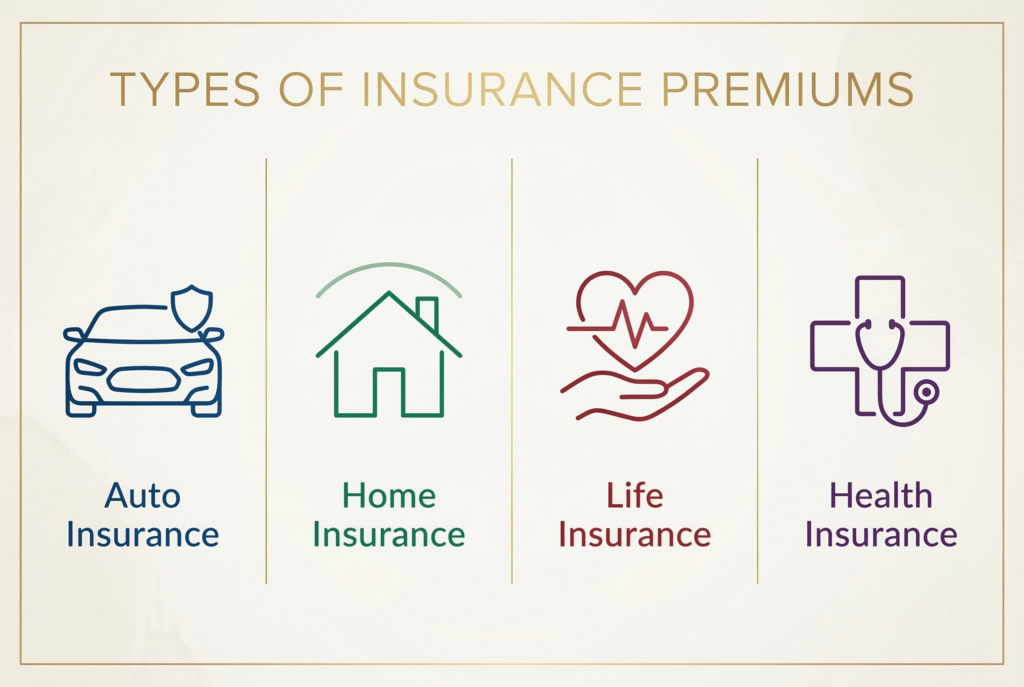 TYPES OF INSURANCE PREMIUMS

Auto Insurance

Home Insurance

Life Insurance

Health Insurance